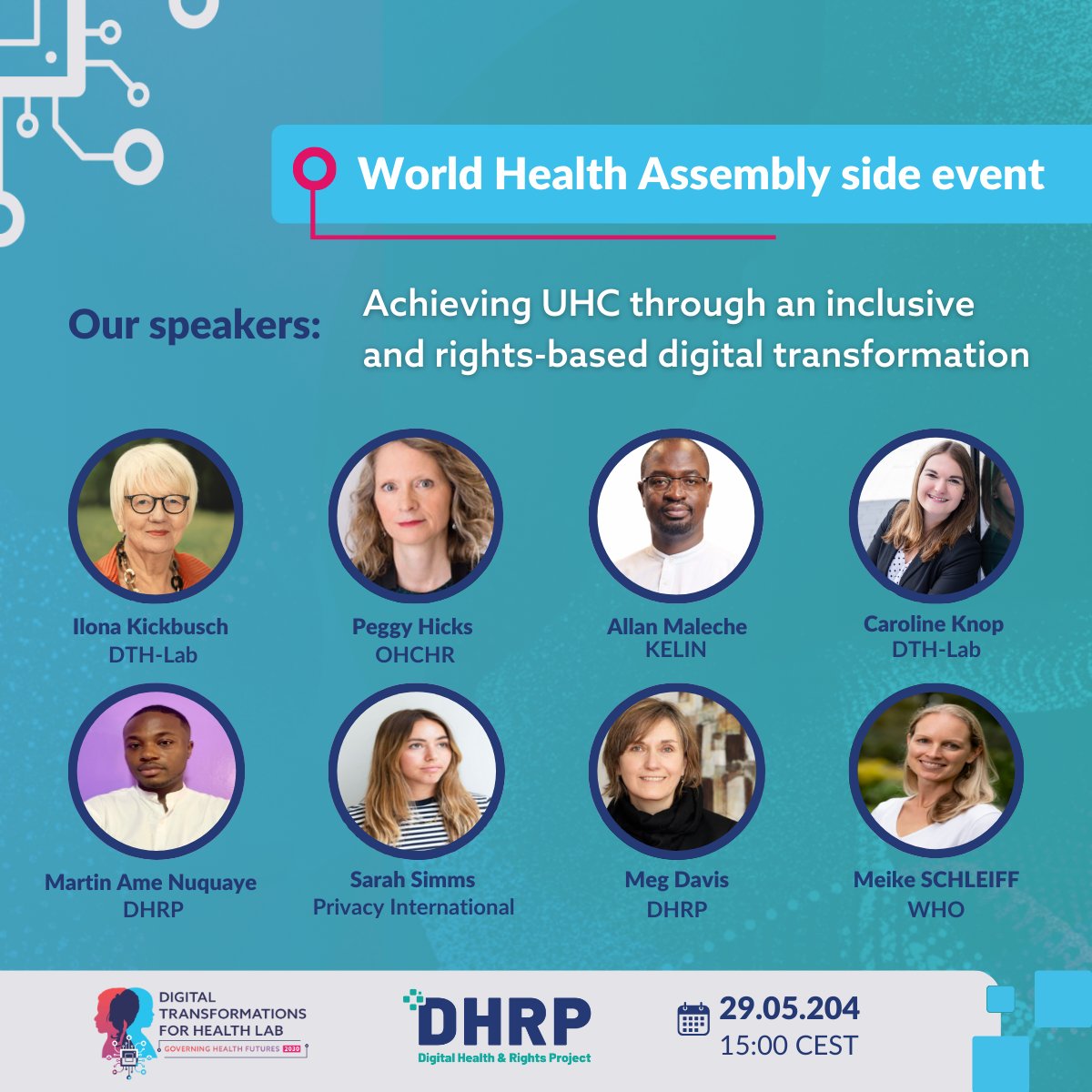 World Health Assembly side event

Our speakers:

Achieving UHC through an inclusive and rights-based digital transformation

Ilona Kickbusch
DTH-Lab

Peggy Hicks
OHCHR

Allan Maleche
KELIN

Caroline Knop
DTH-Lab

Martin Ame Nuquaye
DHRP

Sarah Simms
Privacy International

Meg Davis
DHRP

Meike SCHLEIFF
WHO

DIGITAL TRANSFORMATIONS FOR HEALTH LAB
GOVERNING HEALTH FUTURES 2030

DHRP
Digital Health & Rights Project

29.05.204
15:00 CEST